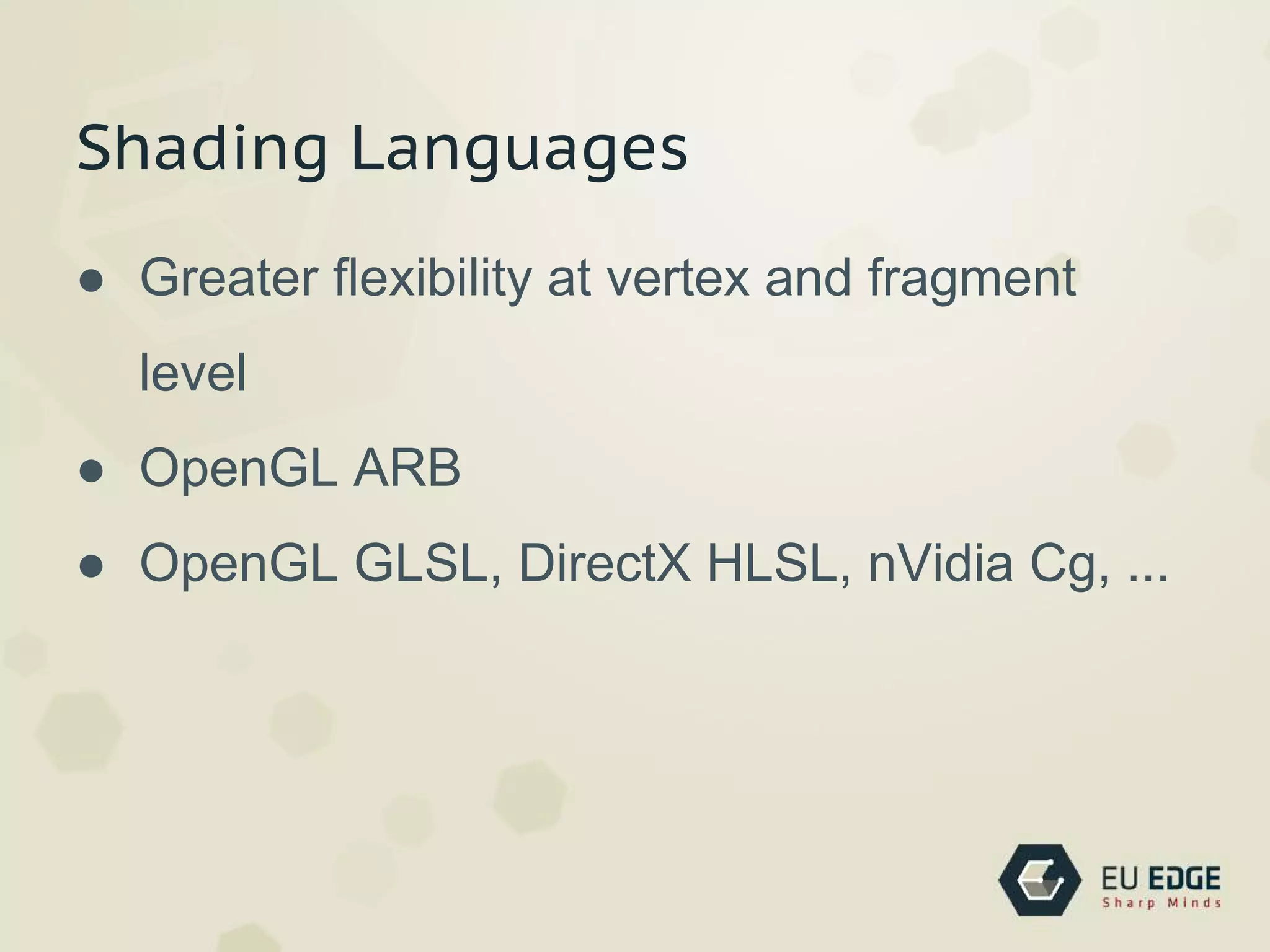 Shading Languages

● Greater flexibility at vertex and fragment level

● OpenGL ARB

● OpenGL GLSL, DirectX HLSL, nVidia Cg, ...

EU EDGE
Sharp Minds